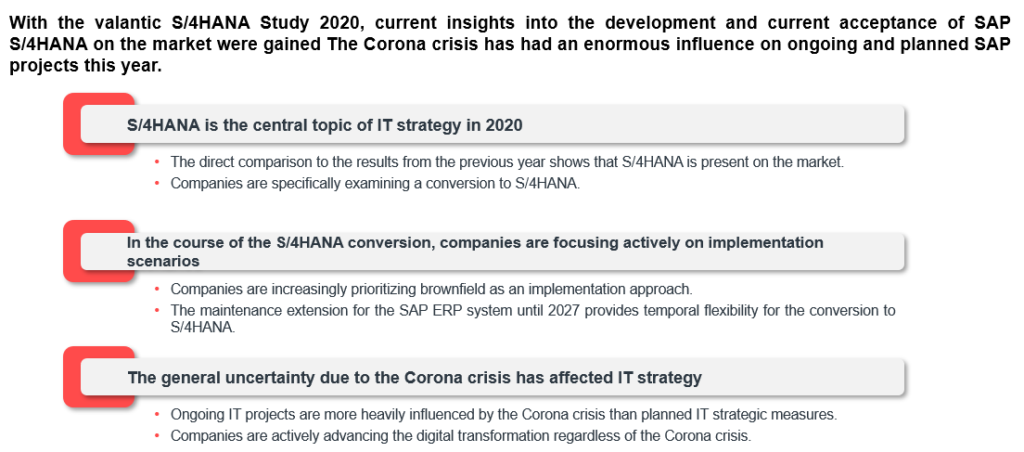 With the valantic S/4HANA Study 2020, current insights into the development and current acceptance of SAP S/4HANA on the market were gained The Corona crisis has had an enormous influence on ongoing and planned SAP projects this year.

S/4HANA is the central topic of IT strategy in 2020

• The direct comparison to the results from the previous year shows that S/4HANA is present on the market.
• Companies are specifically examining a conversion to S/4HANA.

In the course of the S/4HANA conversion, companies are focusing actively on implementation scenarios

• Companies are increasingly prioritizing brownfield as an implementation approach.
• The maintenance extension for the SAP ERP system until 2027 provides temporal flexibility for the conversion to S/4HANA.

The general uncertainty due to the Corona crisis has affected IT strategy

• Ongoing IT projects are more heavily influenced by the Corona crisis than planned IT strategic measures.
• Companies are actively advancing the digital transformation regardless of the Corona crisis.